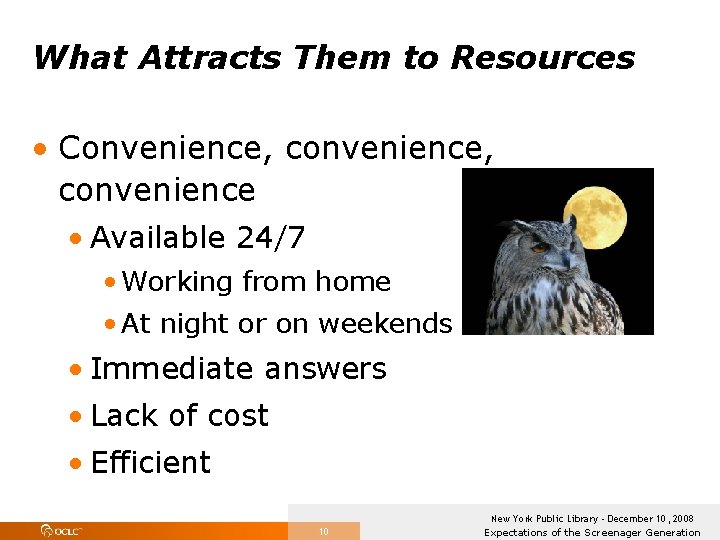 What Attracts Them to Resources

• Convenience, convenience, convenience
  • Available 24/7
    • Working from home
    • At night or on weekends
  • Immediate answers
  • Lack of cost
  • Efficient

OCLC

10

New York Public Library - December 10, 2008
Expectations of the Screenager Generation